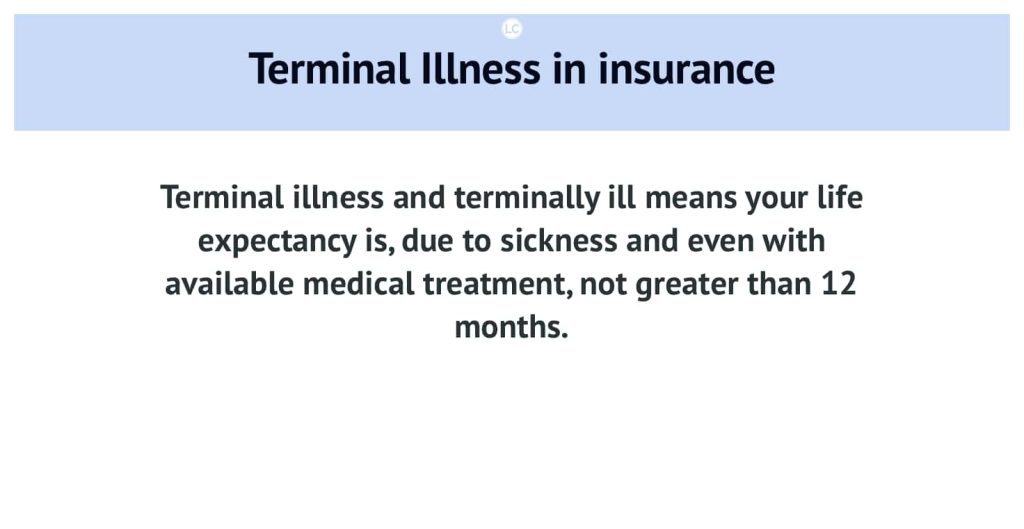 LC

Terminal Illness in insurance

Terminal illness and terminally ill means your life expectancy is, due to sickness and even with available medical treatment, not greater than 12 months.